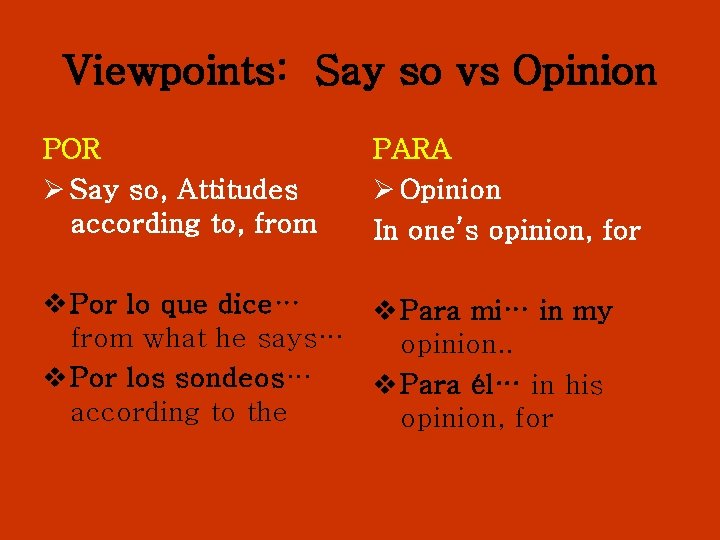 Viewpoints: Say so vs Opinion

POR

➢ Say so, Attitudes according to, from

❖ Por lo que dice… from what he says…

❖ Por los sondeos… according to the

PARA

➢ Opinion

In one's opinion, for

❖ Para mi… in my opinion..

❖ Para él… in his opinion, for